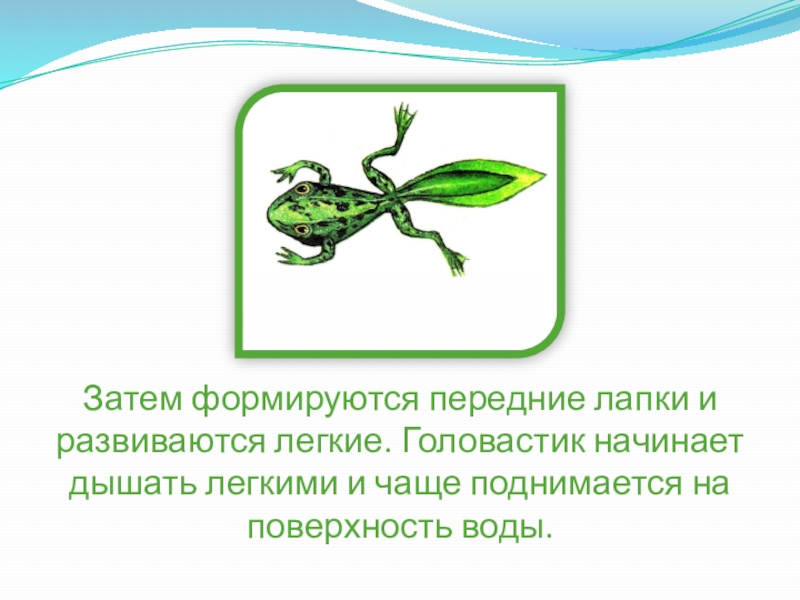 Затем формируются передние лапки и развиваются легкие. Головастик начинает дышать легкими и чаще поднимается на поверхность воды.